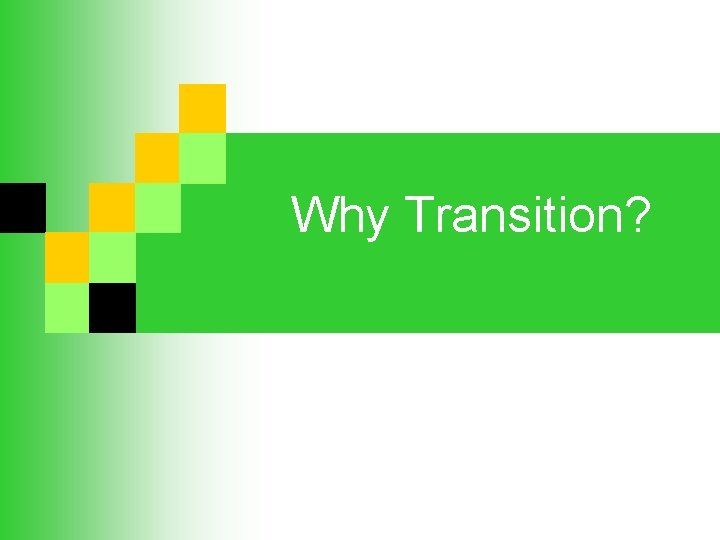 Why Transition?